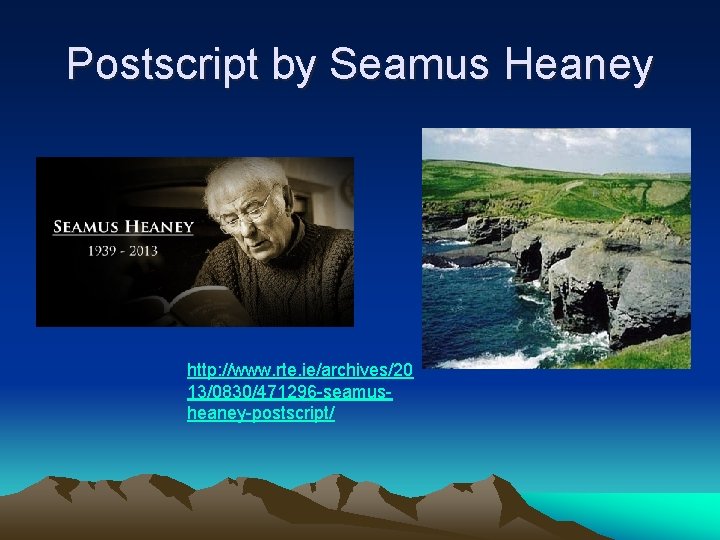 Postscript by Seamus Heaney

SEAMUS HEANEY
1939 - 2013

http://www.rte.ie/archives/2013/0830/471296-seamus-heaney-postscript/